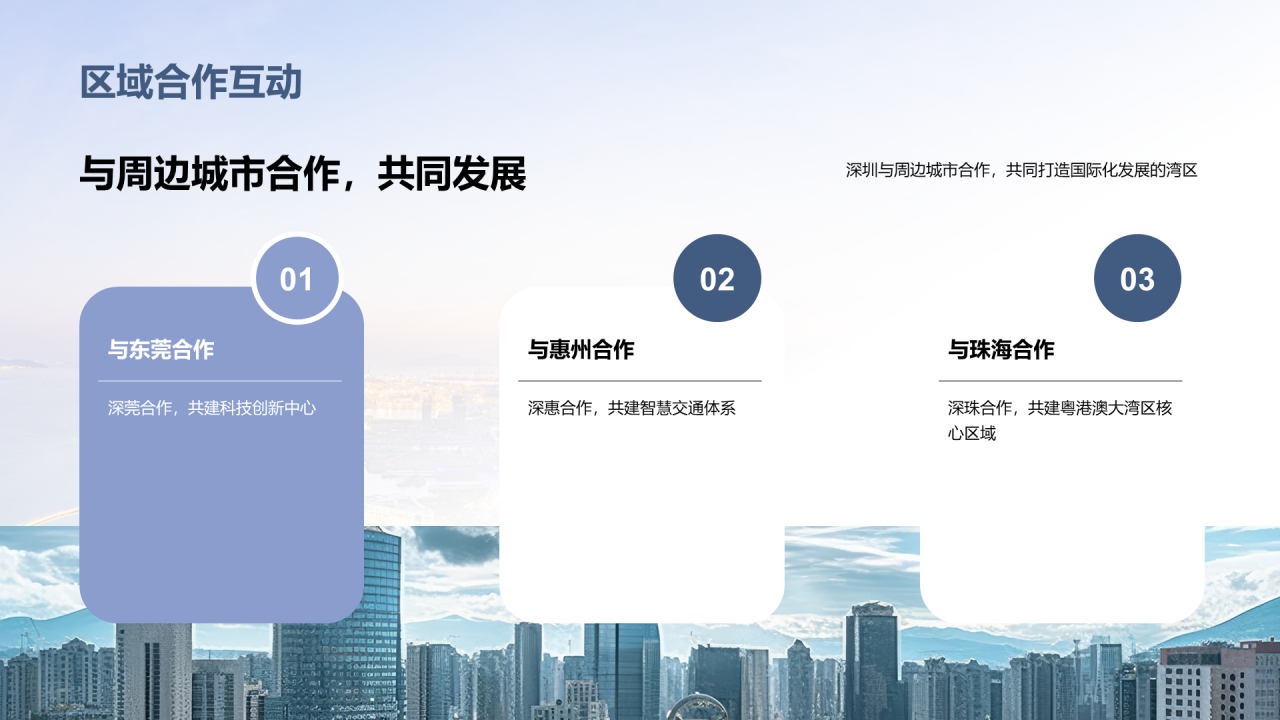 区域合作互动

与周边城市合作，共同发展

深圳与周边城市合作，共同打造国际化发展的湾区

01

与东莞合作

深莞合作，共建科技创新中心

02

与惠州合作

深惠合作，共建智慧交通体系

03

与珠海合作

深珠合作，共建粤港澳大湾区核心区域